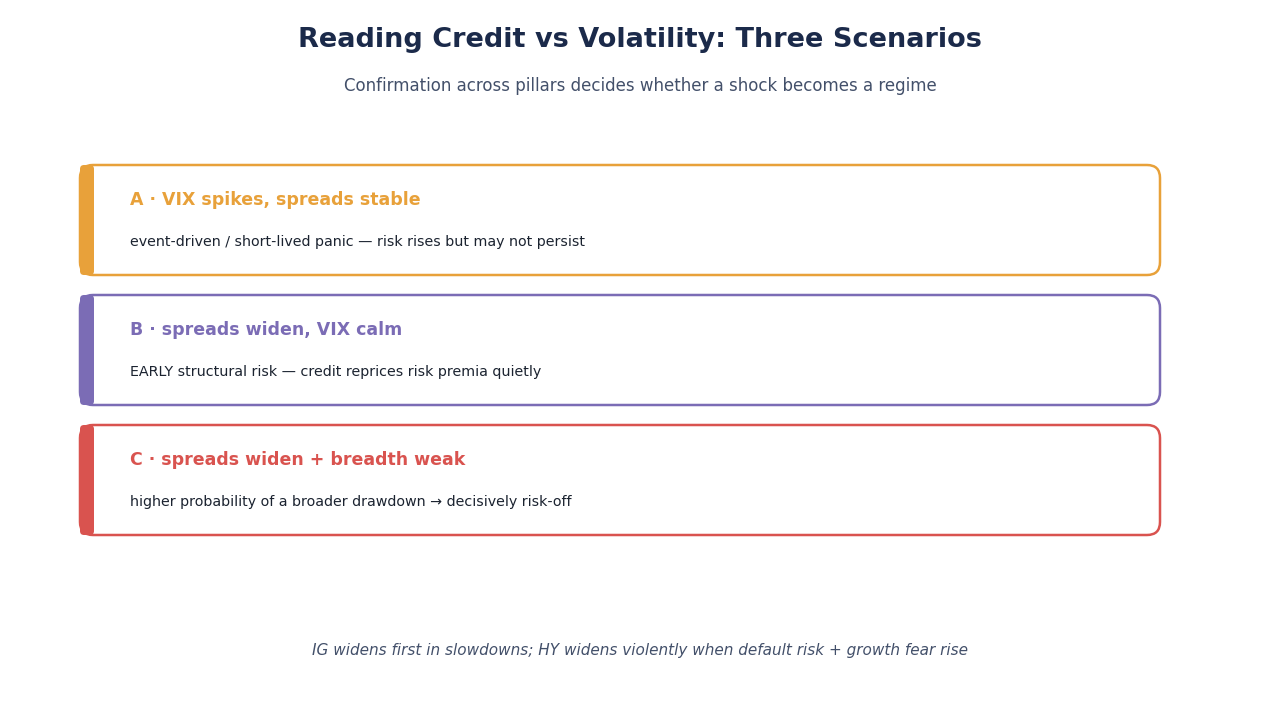 Reading Credit vs Volatility: Three Scenarios

Confirmation across pillars decides whether a shock becomes a regime

A · VIX spikes, spreads stable

event-driven / short-lived panic — risk rises but may not persist

B · spreads widen, VIX calm

EARLY structural risk — credit reprices risk premia quietly

C · spreads widen + breadth weak

higher probability of a broader drawdown → decisively risk-off

IG widens first in slowdowns; HY widens violently when default risk + growth fear rise